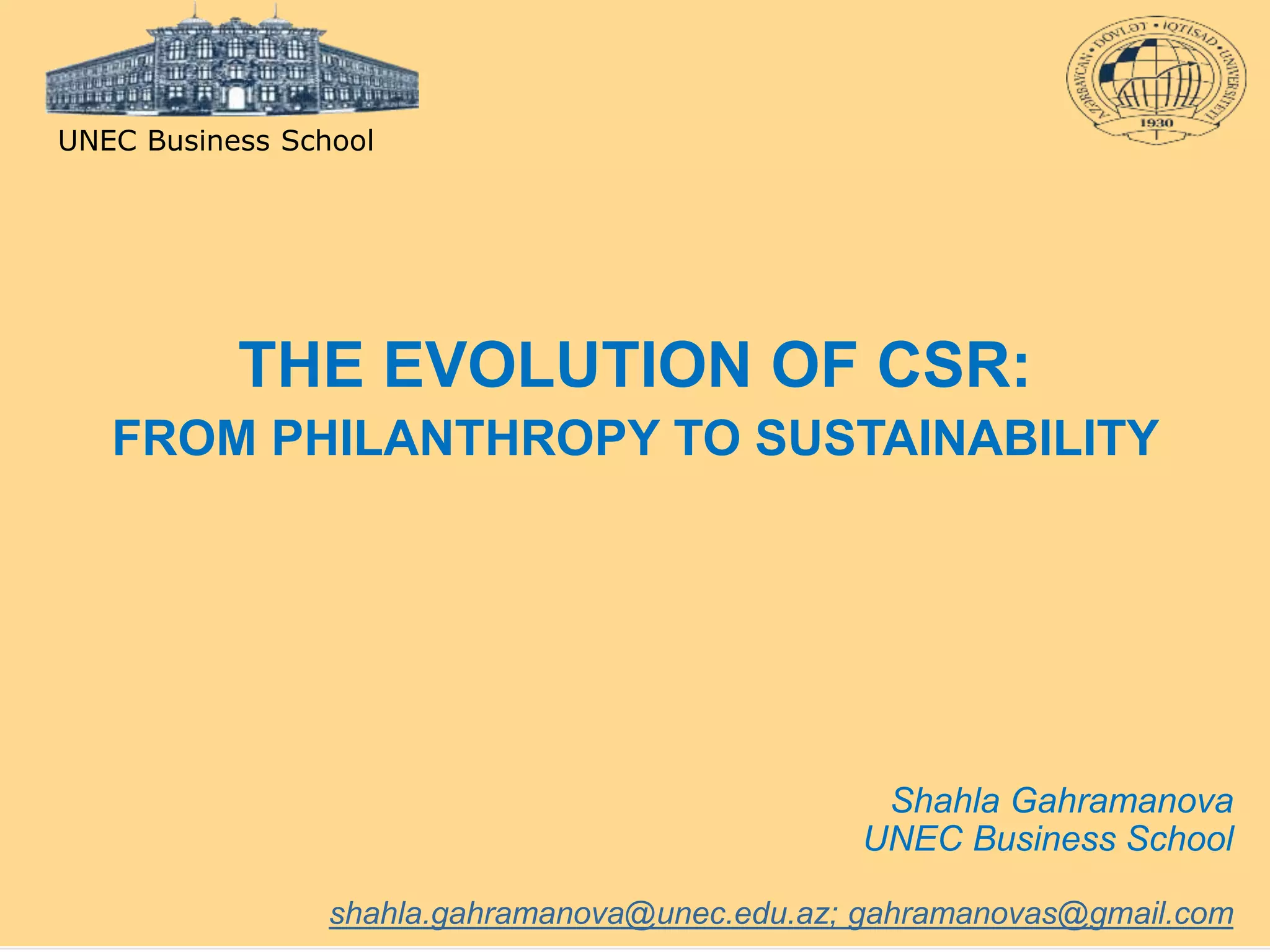 UNEC Business School

AZƏRBAYCAN • DÖVLƏT • İQTİSAD • UNİVERSİTETİ
1930

THE EVOLUTION OF CSR:
FROM PHILANTHROPY TO SUSTAINABILITY

Shahla Gahramanova
UNEC Business School

shahla.gahramanova@unec.edu.az; gahramanovas@gmail.com